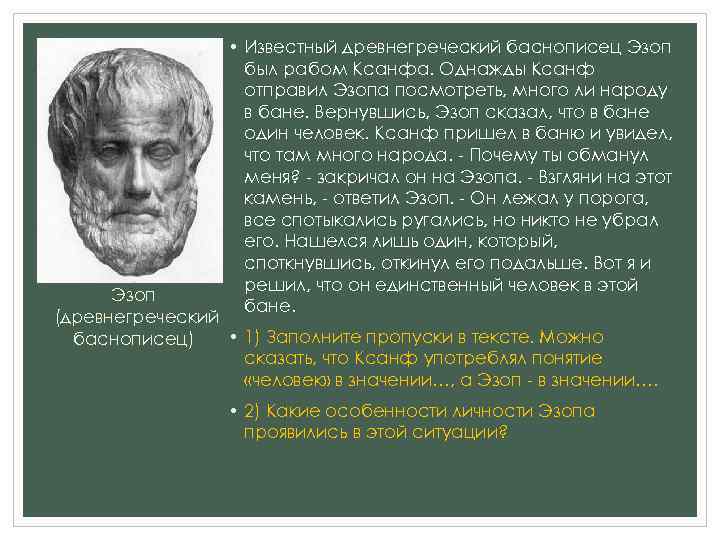 Эзоп (древнегреческий баснописец)

• Известный древнегреческий баснописец Эзоп был рабом Ксанфа. Однажды Ксанф отправил Эзопа посмотреть, много ли народу в бане. Вернувшись, Эзоп сказал, что в бане один человек. Ксанф пришел в баню и увидел, что там много народа. - Почему ты обманул меня? - закричал он на Эзопа. - Взгляни на этот камень, - ответил Эзоп. - Он лежал у порога, все спотыкались ругались, но никто не убрал его. Нашелся лишь один, который, споткнувшись, откинул его подальше. Вот я и решил, что он единственный человек в этой бане.

• 1) Заполните пропуски в тексте. Можно сказать, что Ксанф употреблял понятие «человек» в значении…, а Эзоп - в значении….

• 2) Какие особенности личности Эзопа проявились в этой ситуации?